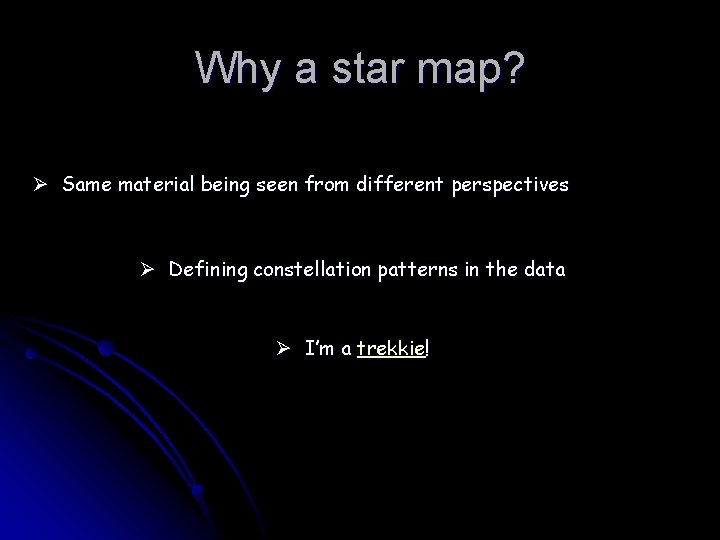 Why a star map?

➢ Same material being seen from different perspectives

➢ Defining constellation patterns in the data

➢ I'm a trekkie!